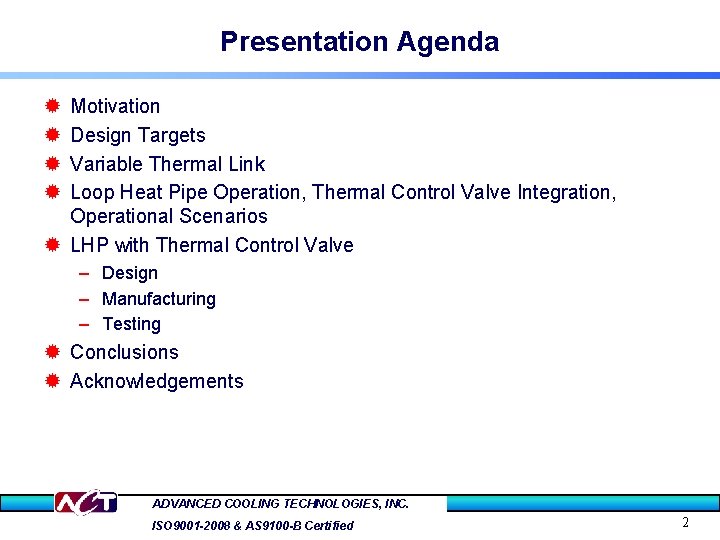 Presentation Agenda

Motivation
Design Targets
Variable Thermal Link
Loop Heat Pipe Operation, Thermal Control Valve Integration, Operational Scenarios
LHP with Thermal Control Valve
– Design
– Manufacturing
– Testing
Conclusions
Acknowledgements

ACT

ADVANCED COOLING TECHNOLOGIES, INC.
ISO9001-2008 & AS9100-B Certified

2